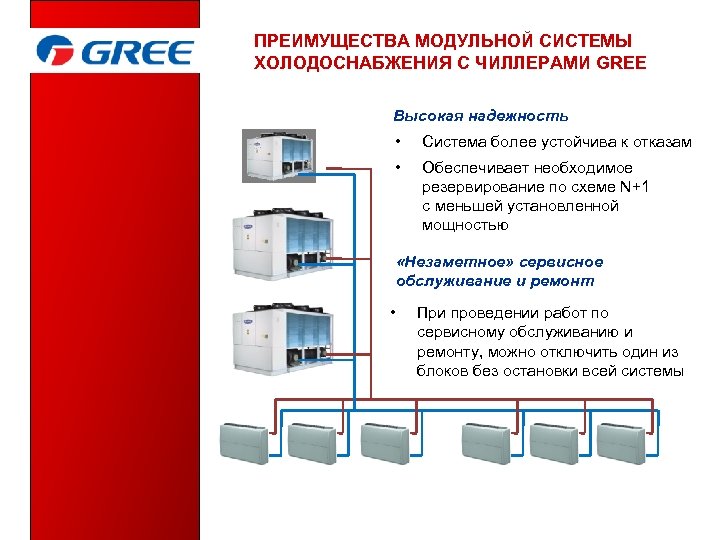 GREE

ПРЕИМУЩЕСТВА МОДУЛЬНОЙ СИСТЕМЫ ХОЛОДОСНАБЖЕНИЯ С ЧИЛЛЕРАМИ GREE

Высокая надежность

• Система более устойчива к отказам

• Обеспечивает необходимое резервирование по схеме N+1 с меньшей установленной мощностью

«Незаметное» сервисное обслуживание и ремонт

• При проведении работ по сервисному обслуживанию и ремонту, можно отключить один из блоков без остановки всей системы